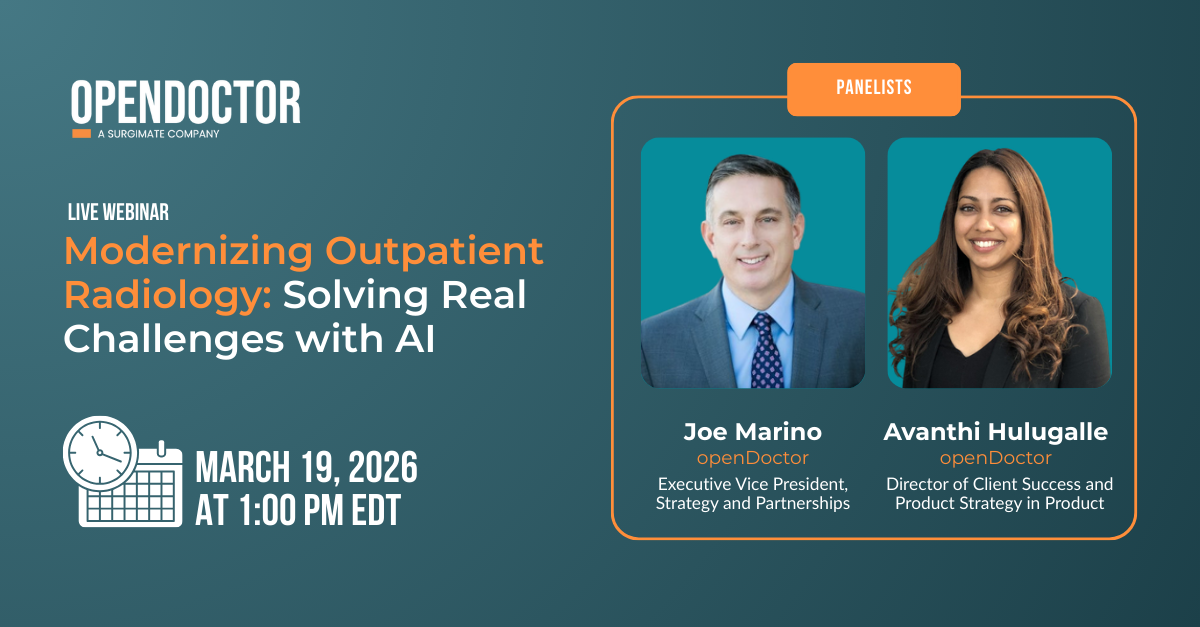 OPENDOCTOR
A SURGIMATE COMPANY

LIVE WEBINAR
Modernizing Outpatient Radiology: Solving Real Challenges with AI

MARCH 19, 2026
AT 1:00 PM EDT

PANELISTS

Joe Marino
openDoctor
Executive Vice President, Strategy and Partnerships

Avanthi Hulugalle
openDoctor
Director of Client Success and Product Strategy in Product